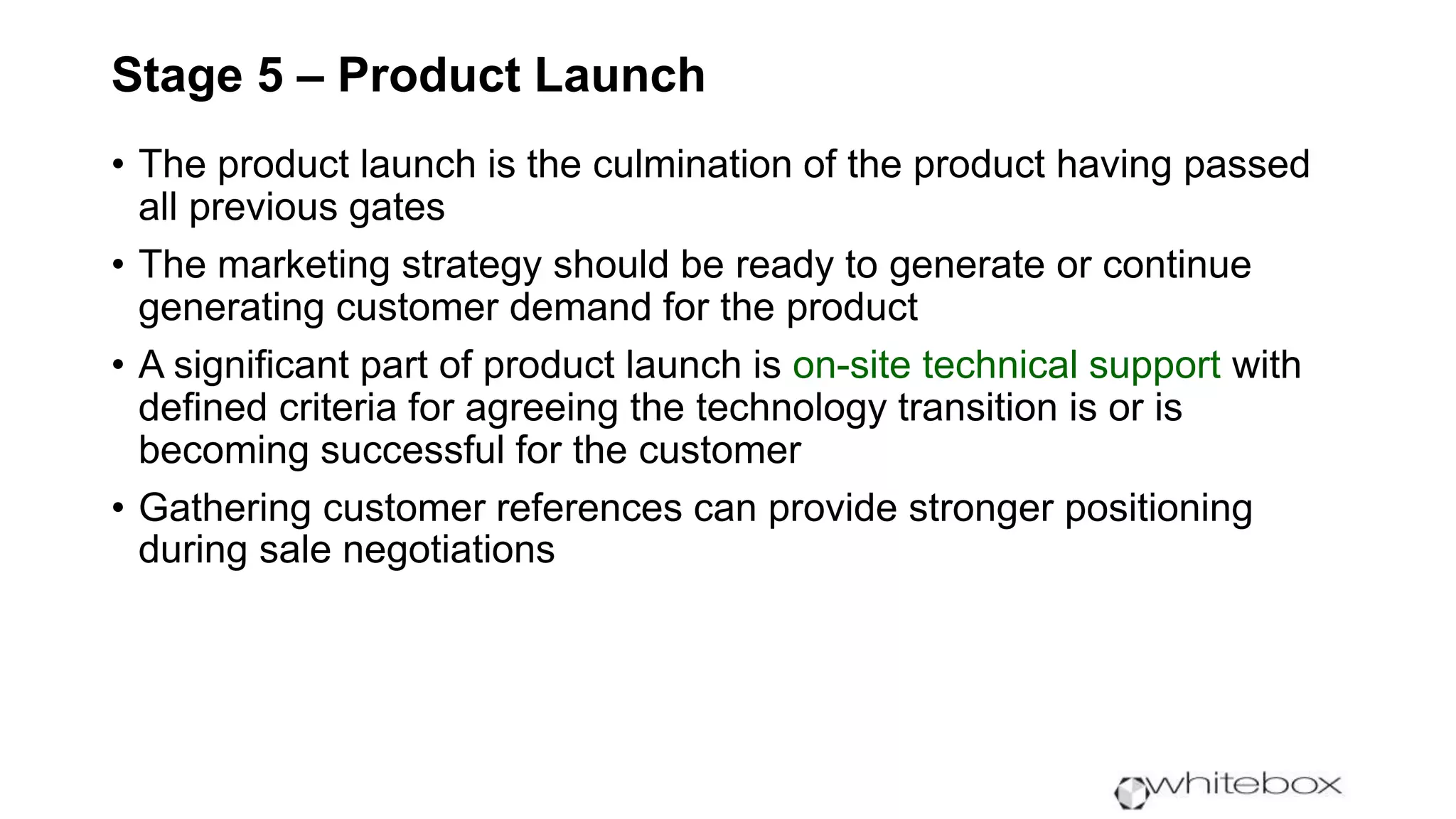 Stage 5 – Product Launch

• The product launch is the culmination of the product having passed all previous gates

• The marketing strategy should be ready to generate or continue generating customer demand for the product

• A significant part of product launch is on-site technical support with defined criteria for agreeing the technology transition is or is becoming successful for the customer

• Gathering customer references can provide stronger positioning during sale negotiations

whitebox